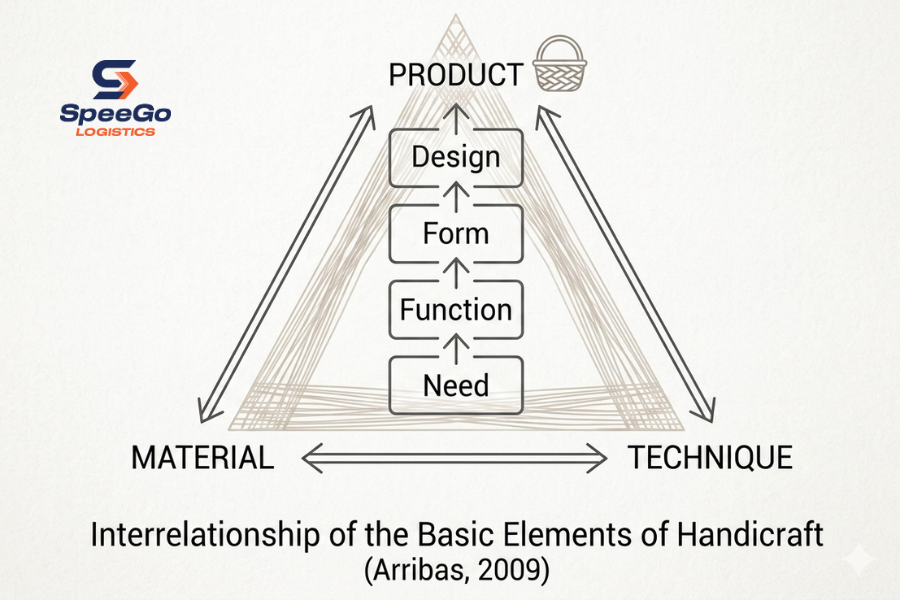 SpeeGo
LOGISTICS

PRODUCT

Design

Form

Function

Need

MATERIAL

TECHNIQUE

Interrelationship of the Basic Elements of Handicraft
(Arribas, 2009)